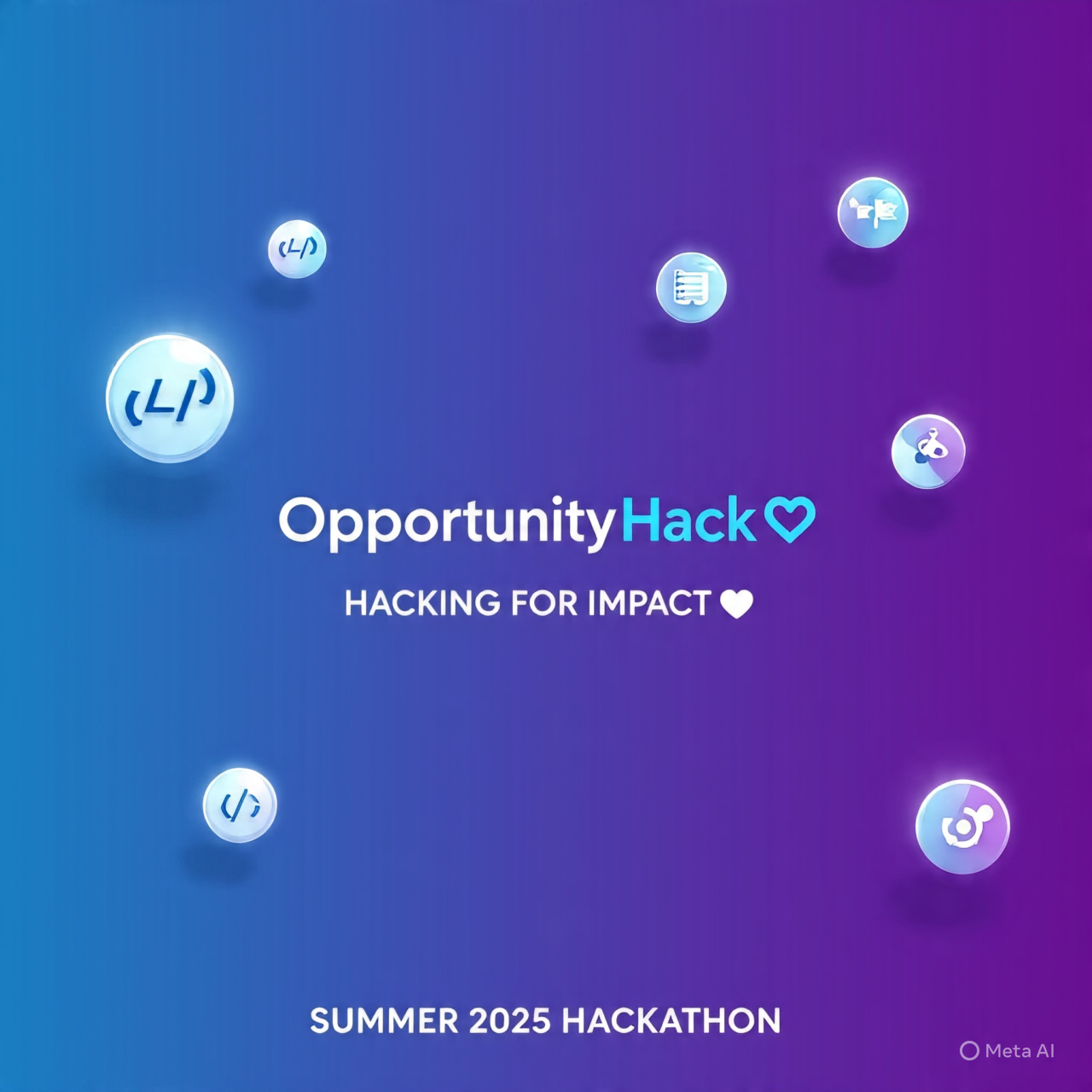 OpportunityHack

HACKING FOR IMPACT

SUMMER 2025 HACKATHON

Meta AI